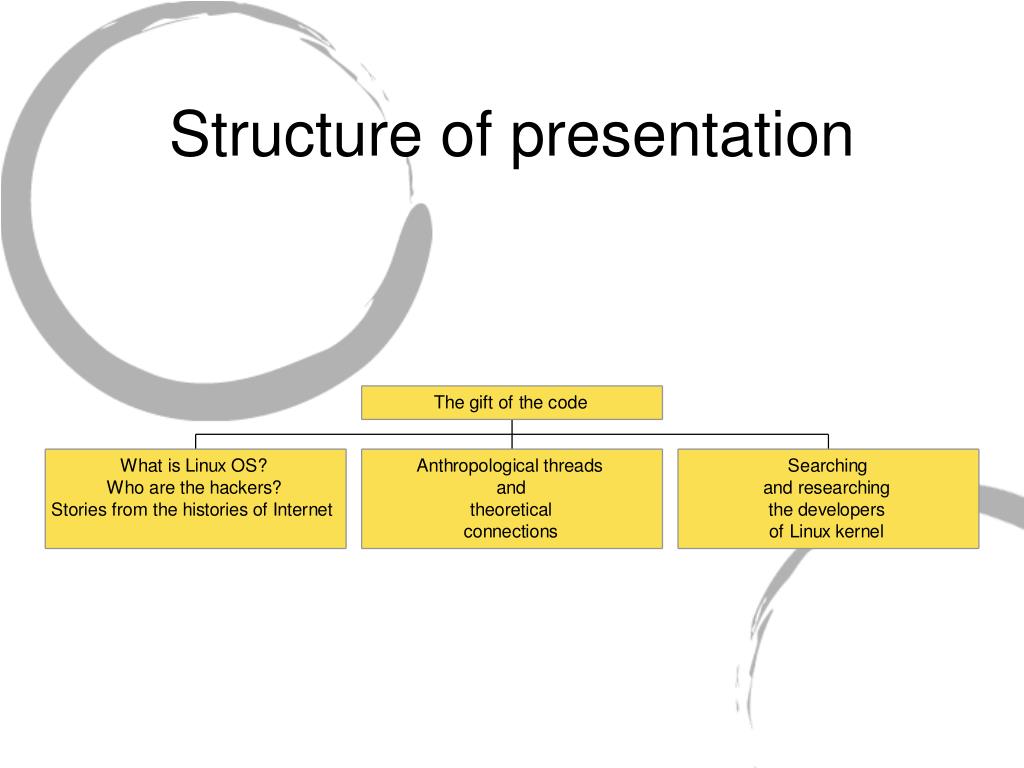 Structure of presentation

The gift of the code

What is Linux OS?
Who are the hackers?
Stories from the histories of Internet

Anthropological threads
and
theoretical
connections

Searching
and researching
the developers
of Linux kernel